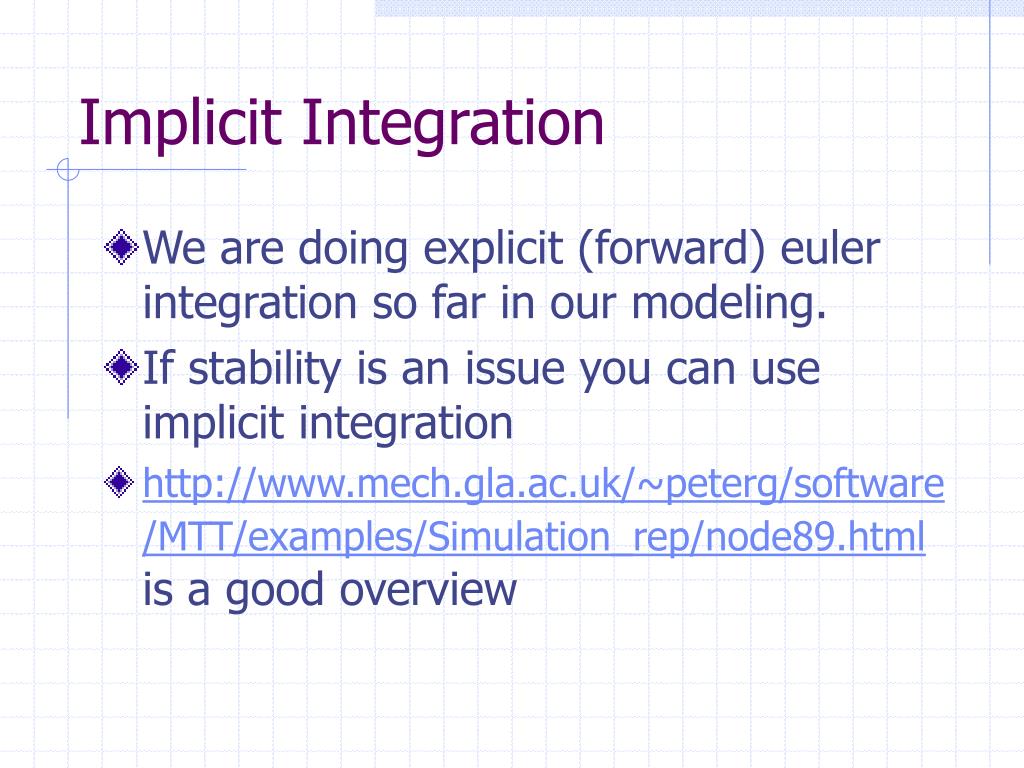 Implicit Integration

We are doing explicit (forward) euler integration so far in our modeling.

If stability is an issue you can use implicit integration

http://www.mech.gla.ac.uk/~peterg/software/MTT/examples/Simulation_rep/node89.html is a good overview